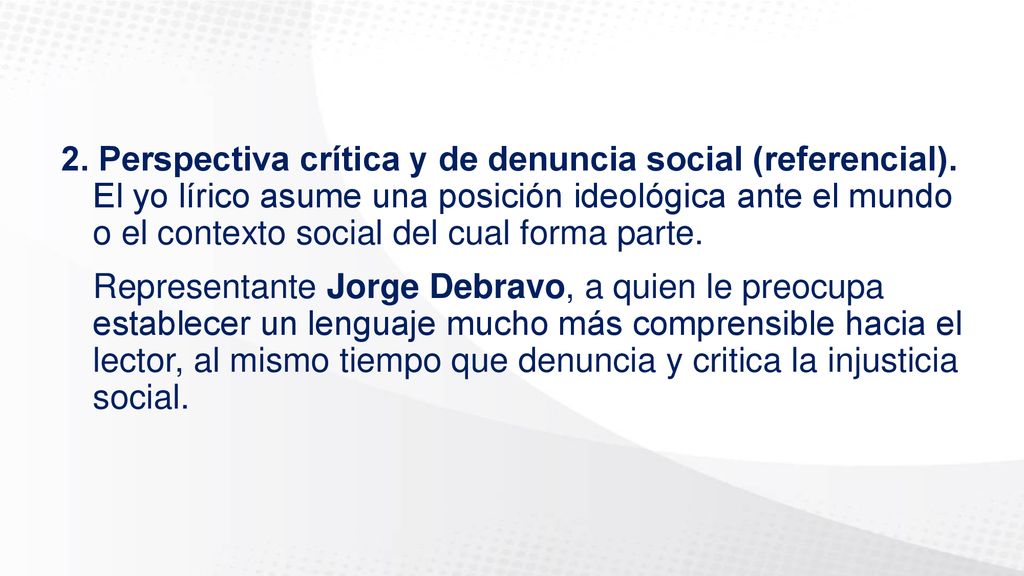 2. Perspectiva crítica y de denuncia social (referencial). El yo lírico asume una posición ideológica ante el mundo o el contexto social del cual forma parte.

Representante Jorge Debravo, a quien le preocupa establecer un lenguaje mucho más comprensible hacia el lector, al mismo tiempo que denuncia y critica la injusticia social.